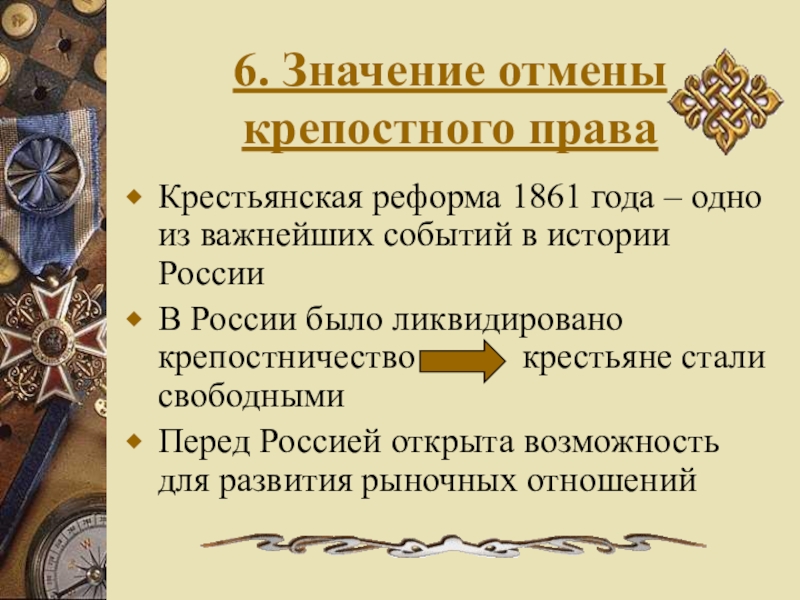 6. Значение отмены крепостного права

Крестьянская реформа 1861 года – одно из важнейших событий в истории России

В России было ликвидировано крепостничество крестьяне стали свободными

Перед Россией открыта возможность для развития рыночных отношений